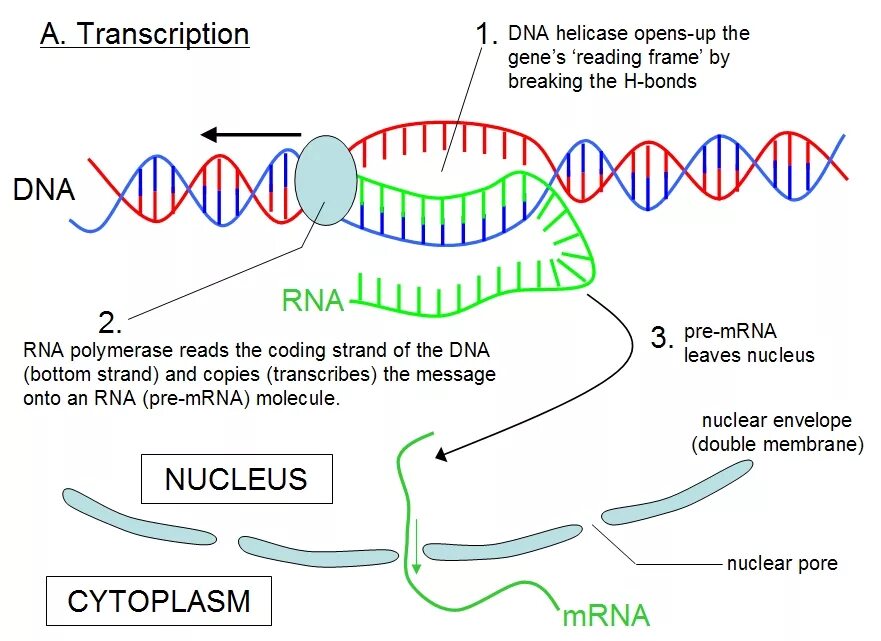 A. Transcription

1. DNA helicase opens-up the gene's 'reading frame' by breaking the H-bonds

DNA

RNA

2.
RNA polymerase reads the coding strand of the DNA (bottom strand) and copies (transcribes) the message onto an RNA (pre-mRNA) molecule.

3. pre-mRNA leaves nucleus

nuclear envelope (double membrane)

NUCLEUS

nuclear pore

CYTOPLASM

mRNA